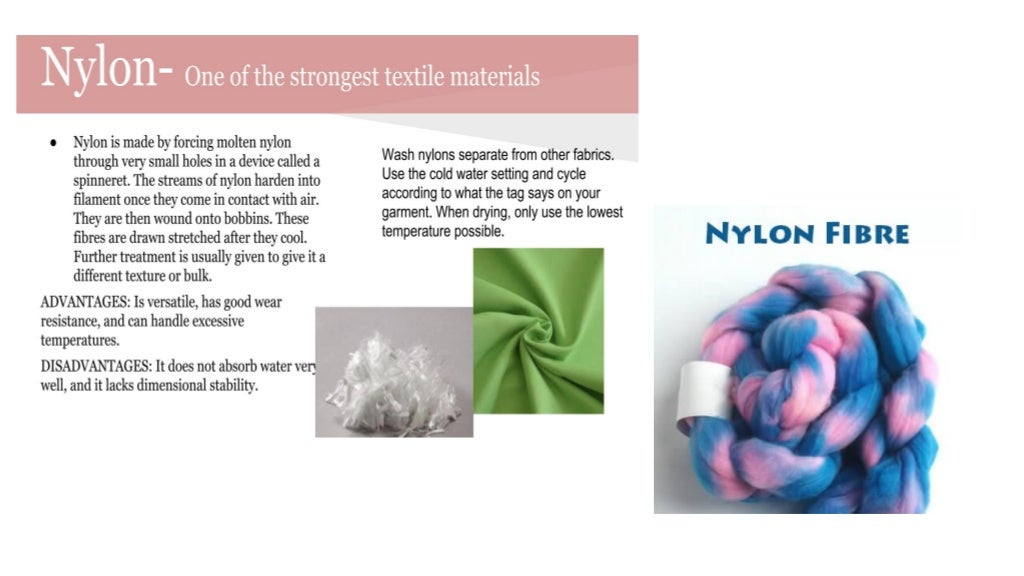 Nylon- One of the strongest textile materials

• Nylon is made by forcing molten nylon through very small holes in a device called a spinneret. The streams of nylon harden into filament once they come in contact with air. They are then wound onto bobbins. These fibres are drawn stretched after they cool. Further treatment is usually given to give it a different texture or bulk.

ADVANTAGES: Is versatile, has good wear resistance, and can handle excessive temperatures.

DISADVANTAGES: It does not absorb water very well, and it lacks dimensional stability.

Wash nylons separate from other fabrics. Use the cold water setting and cycle according to what the tag says on your garment. When drying, only use the lowest temperature possible.

NYLON FIBRE